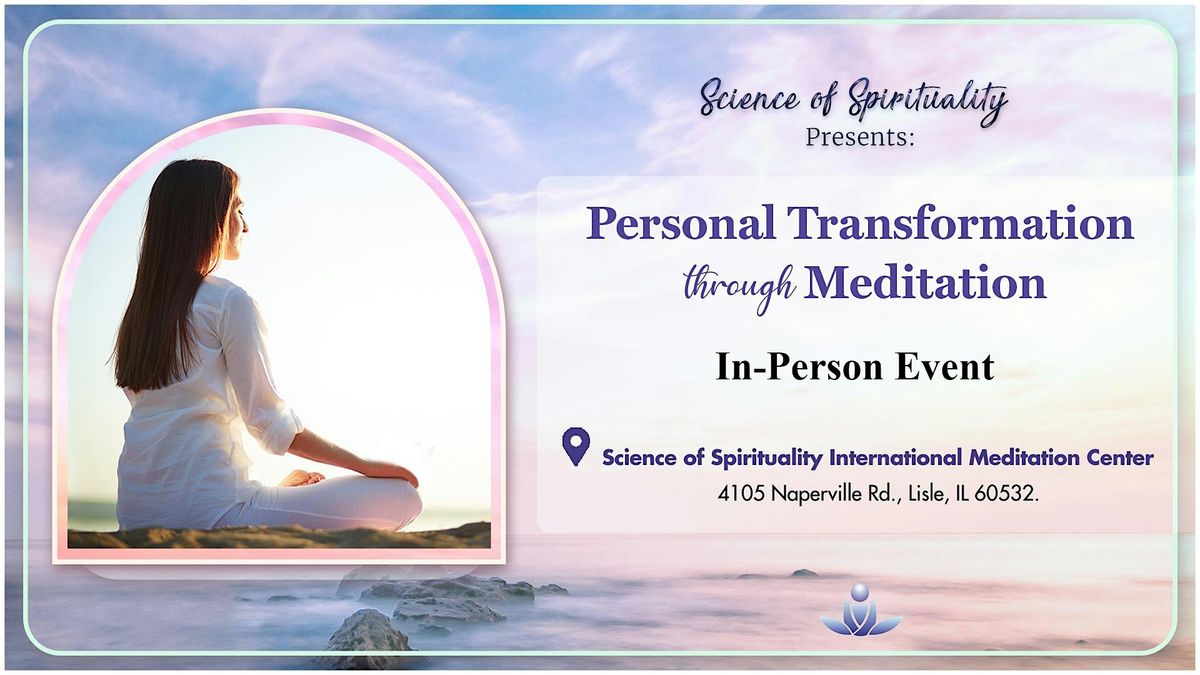 Science of Spirituality
Presents:

Personal Transformation through Meditation

In-Person Event

Science of Spirituality International Meditation Center
4105 Naperville Rd., Lisle, IL 60532.